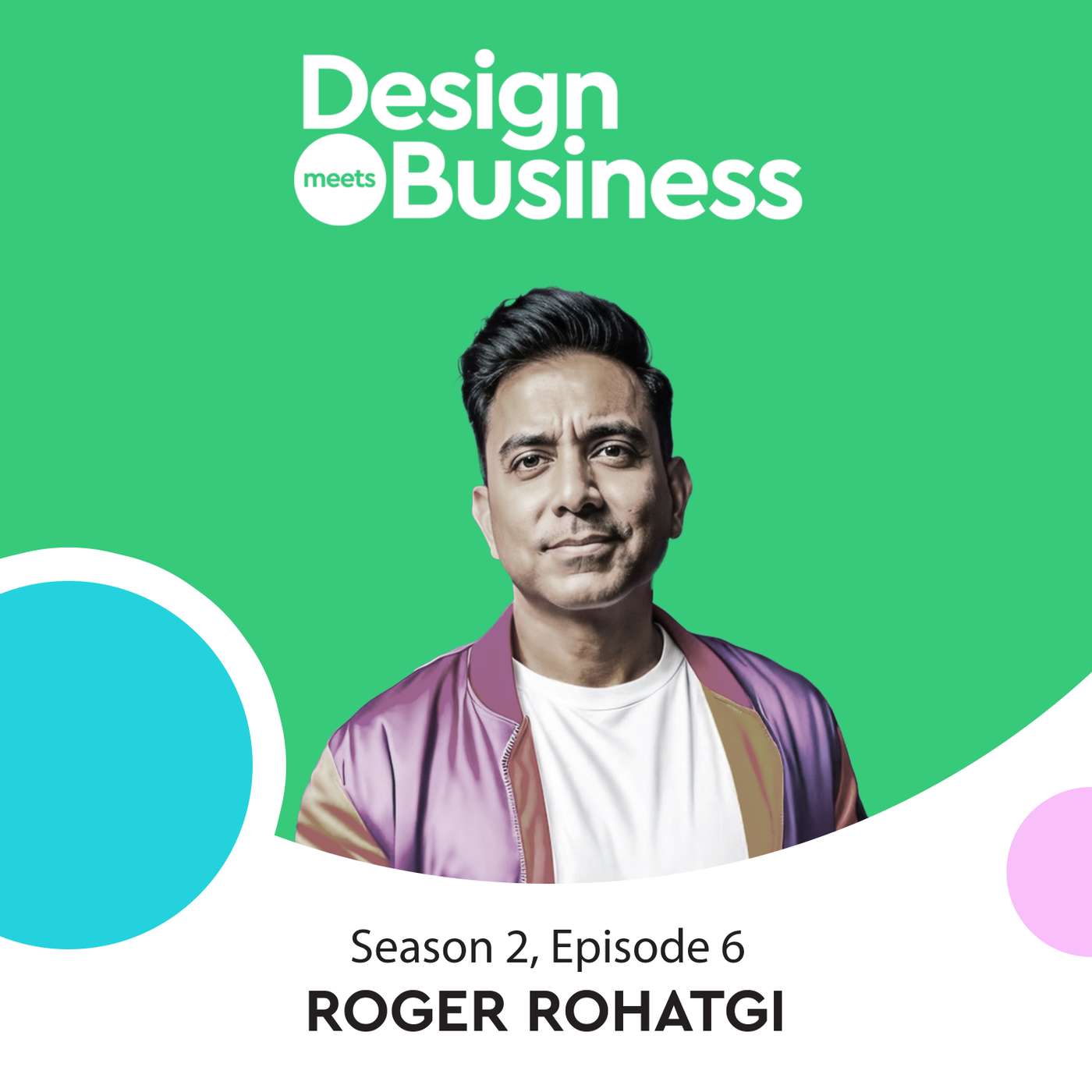 Design
meets Business

Season 2, Episode 6
ROGER ROHATGI